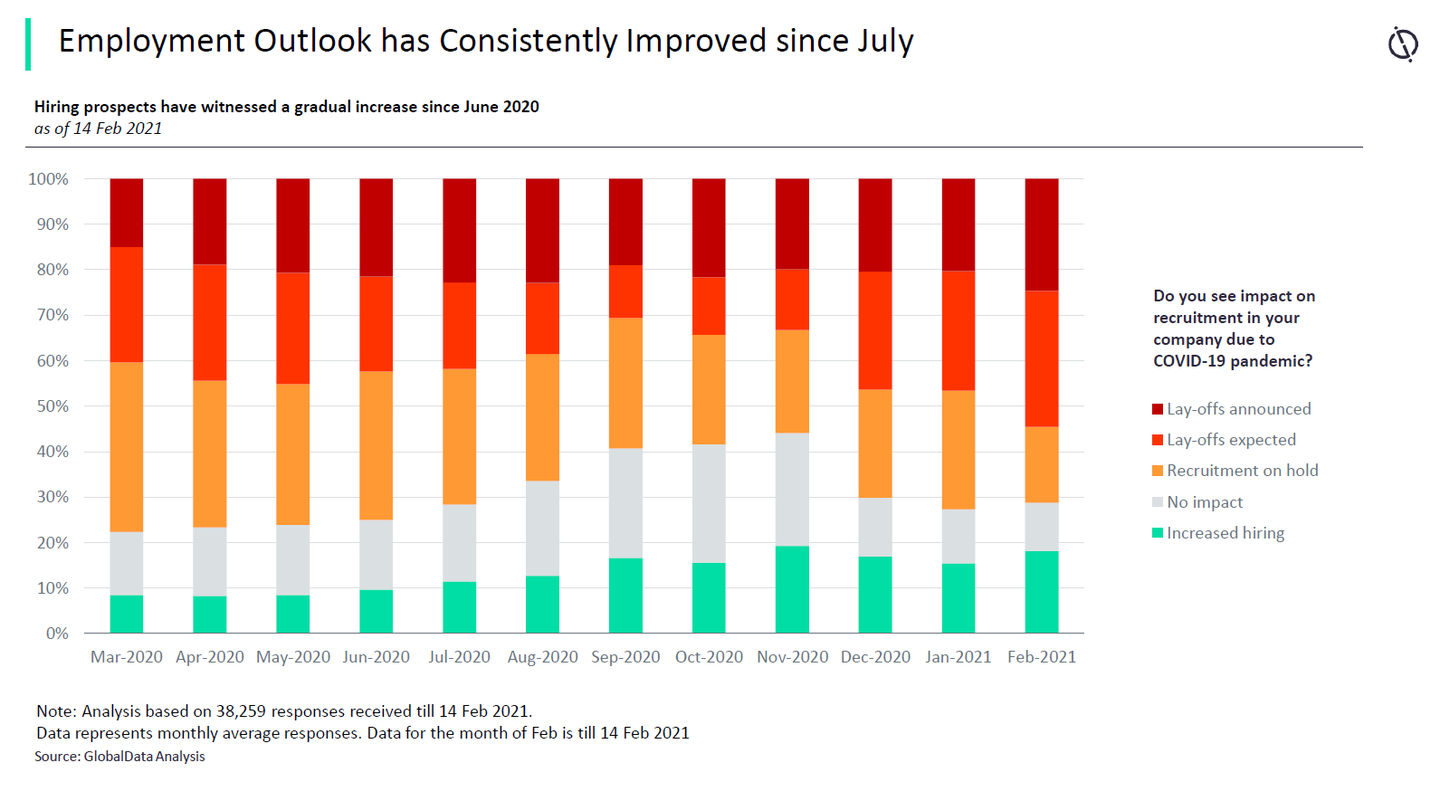 Employment Outlook has Consistently Improved since July

Hiring prospects have witnessed a gradual increase since June 2020
as of 14 Feb 2021

100%
90%
80%
70%
60%
50%
40%
30%
20%
10%
0%

Mar-2020 Apr-2020 May-2020 Jun-2020 Jul-2020 Aug-2020 Sep-2020 Oct-2020 Nov-2020 Dec-2020 Jan-2021 Feb-2021

Do you see impact on recruitment in your company due to COVID-19 pandemic?

Lay-offs announced
Lay-offs expected
Recruitment on hold
No impact
Increased hiring

Note: Analysis based on 38,259 responses received till 14 Feb 2021.
Data represents monthly average responses. Data for the month of Feb is till 14 Feb 2021
Source: GlobalData Analysis